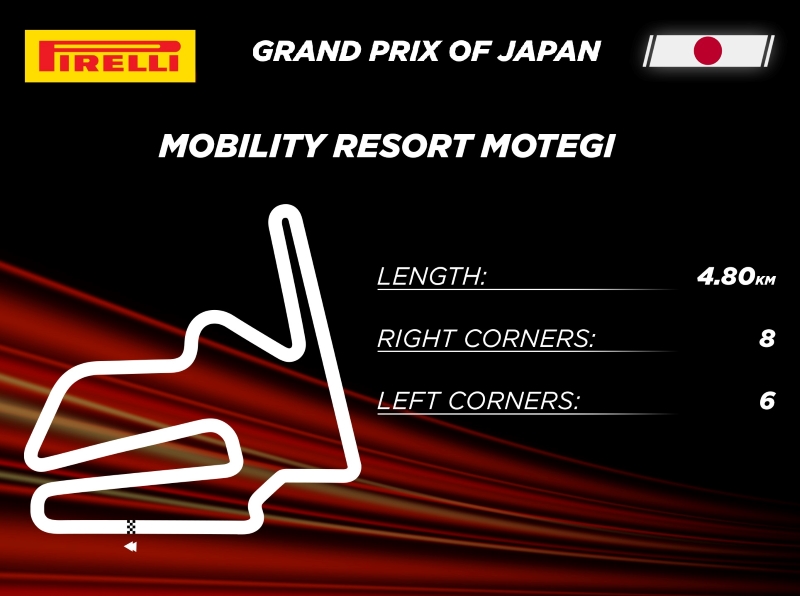 PIRELLI

GRAND PRIX OF JAPAN

MOBILITY RESORT MOTEGI

LENGTH: 4.80KM

RIGHT CORNERS: 8

LEFT CORNERS: 6